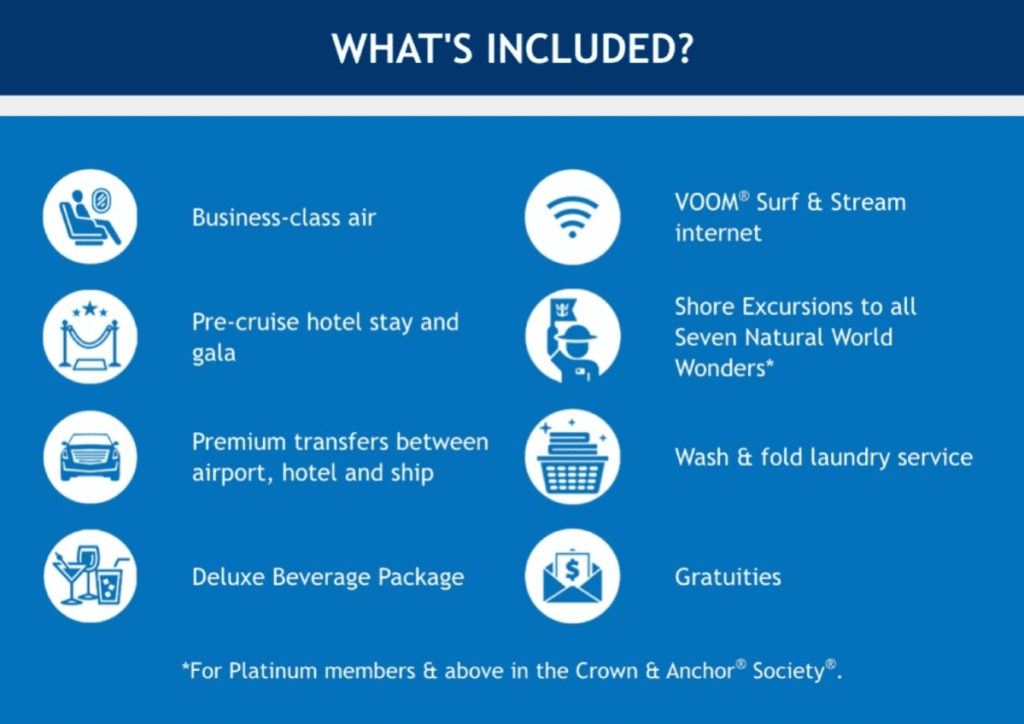 WHAT'S INCLUDED?

Business-class air

Pre-cruise hotel stay and gala

Premium transfers between airport, hotel and ship

Deluxe Beverage Package

VOOM® Surf & Stream internet

Shore Excursions to all Seven Natural World Wonders*

Wash & fold laundry service

Gratuities

*For Platinum members & above in the Crown & Anchor® Society®.